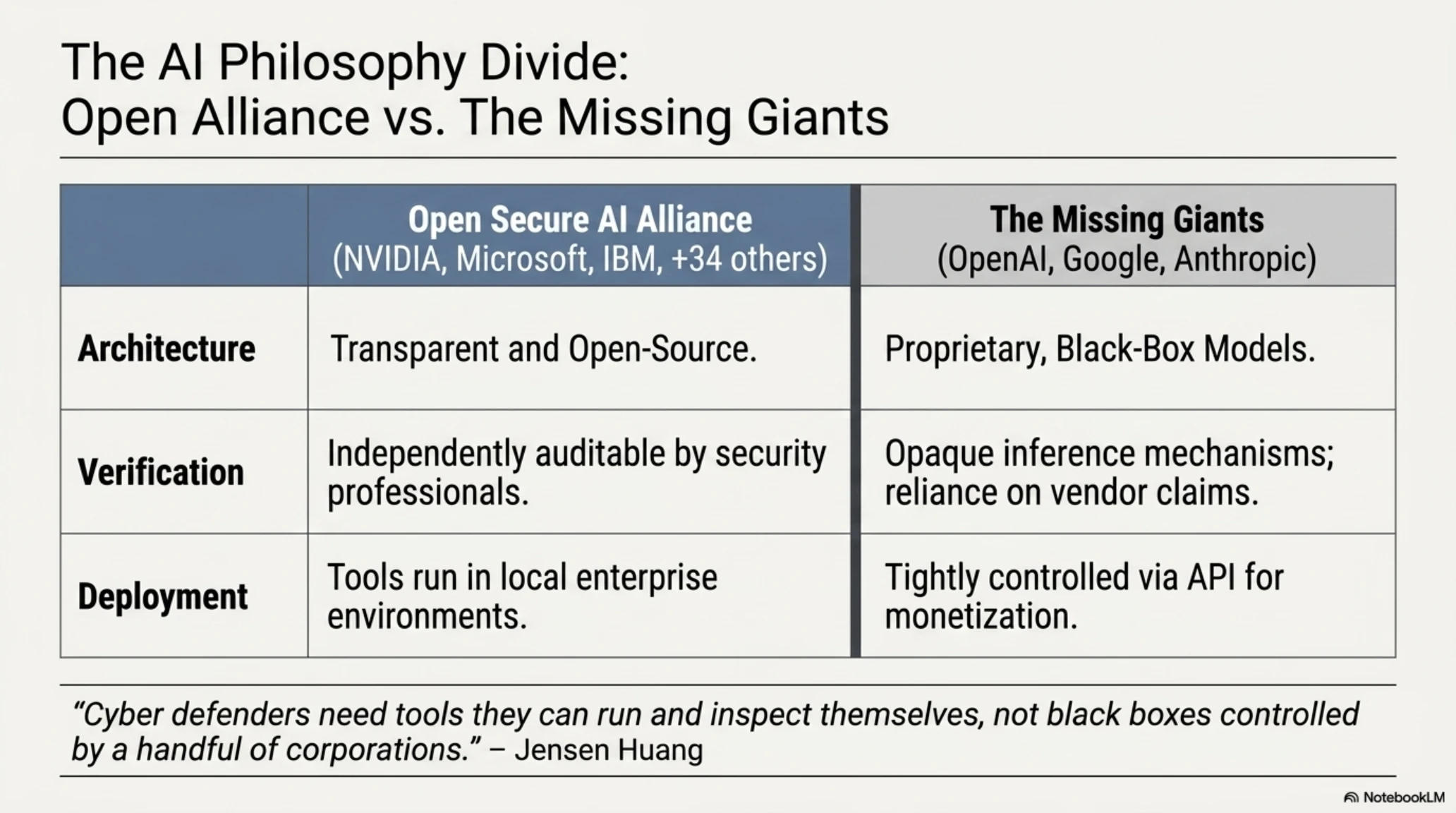 The AI Philosophy Divide:
Open Alliance vs. The Missing Giants

|  | Open Secure AI Alliance (NVIDIA, Microsoft, IBM, +34 others) | The Missing Giants (OpenAI, Google, Anthropic) |
|---|---|---|
| Architecture | Transparent and Open-Source. | Proprietary, Black-Box Models. |
| Verification | Independently auditable by security professionals. | Opaque inference mechanisms; reliance on vendor claims. |
| Deployment | Tools run in local enterprise environments. | Tightly controlled via API for monetization. |

"Cyber defenders need tools they can run and inspect themselves, not black boxes controlled by a handful of corporations." – Jensen Huang

NotebookLM